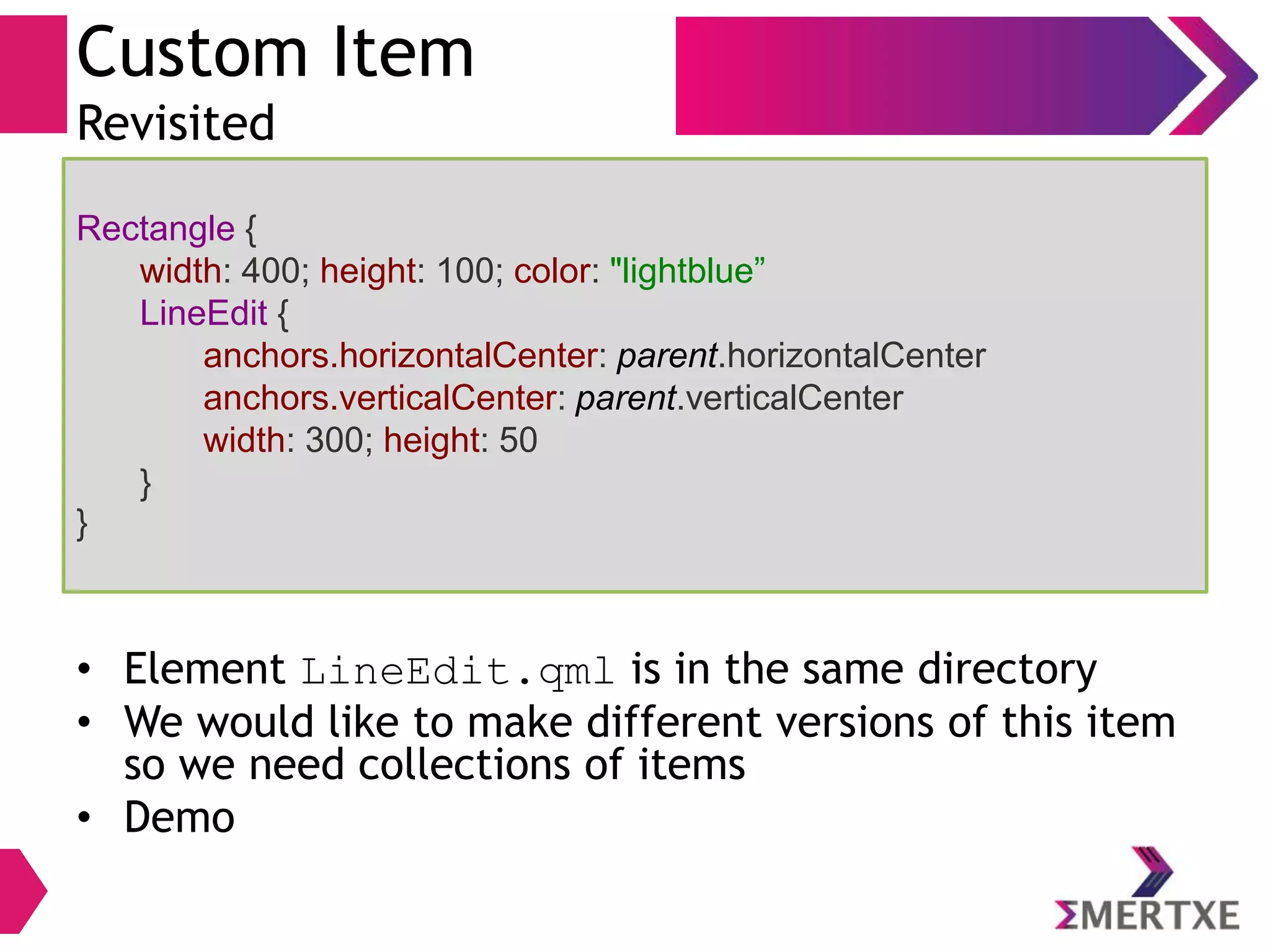 Custom Item
Revisited

Rectangle {
width: 400; height: 100; color: "lightblue”
LineEdit {
anchors.horizontalCenter: parent.horizontalCenter
anchors.verticalCenter: parent.verticalCenter
width: 300; height: 50
}
}

• Element LineEdit.qml is in the same directory
• We would like to make different versions of this item so we need collections of items
• Demo

ΣMERTXE